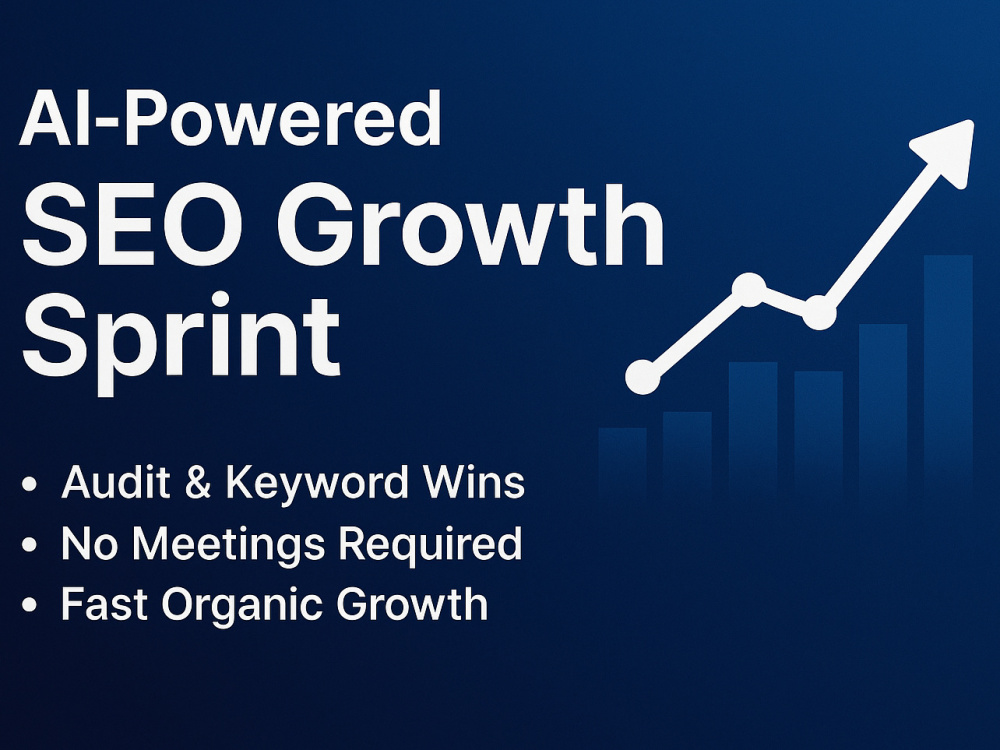 AI-Powered
SEO Growth Sprint

• Audit & Keyword Wins
• No Meetings Required
• Fast Organic Growth